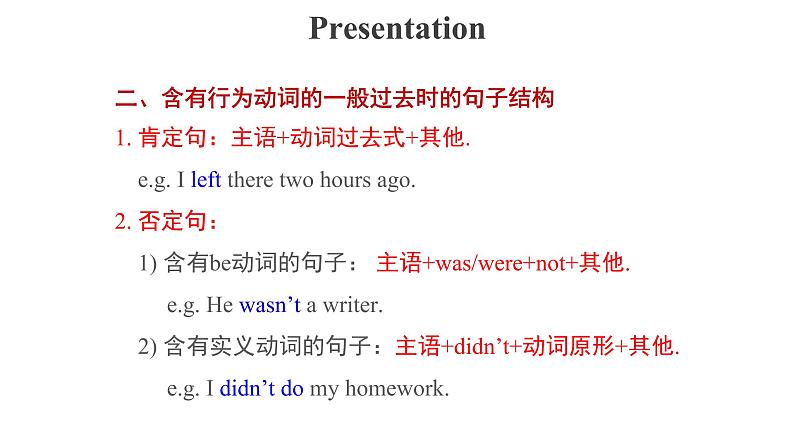 Presentation

二、含有行为动词的一般过去时的句子结构

1. 肯定句：主语+动词过去式+其他.

e.g. I left there two hours ago.

2. 否定句：

1) 含有be动词的句子： 主语+was/were+not+其他.

e.g. He wasn't a writer.

2) 含有实义动词的句子：主语+didn't+动词原形+其他.

e.g. I didn't do my homework.